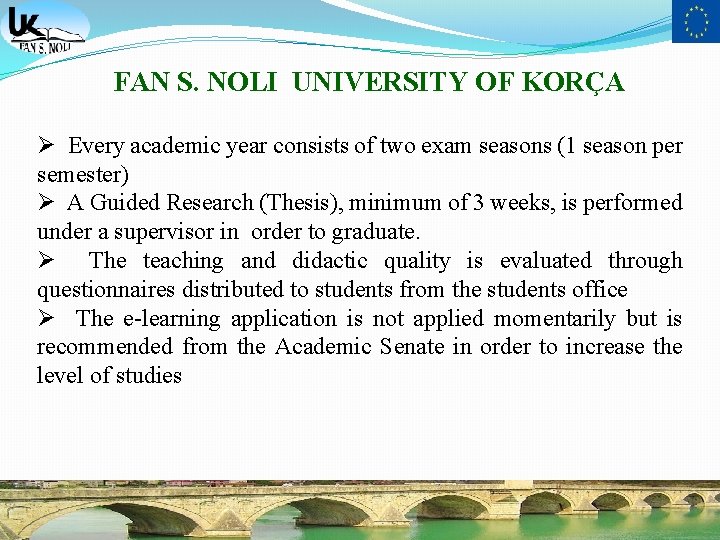 UK
FAN S. NOLI

FAN S. NOLI UNIVERSITY OF KORÇA

➢ Every academic year consists of two exam seasons (1 season per semester)
➢ A Guided Research (Thesis), minimum of 3 weeks, is performed under a supervisor in order to graduate.
➢ The teaching and didactic quality is evaluated through questionnaires distributed to students from the students office
➢ The e-learning application is not applied momentarily but is recommended from the Academic Senate in order to increase the level of studies